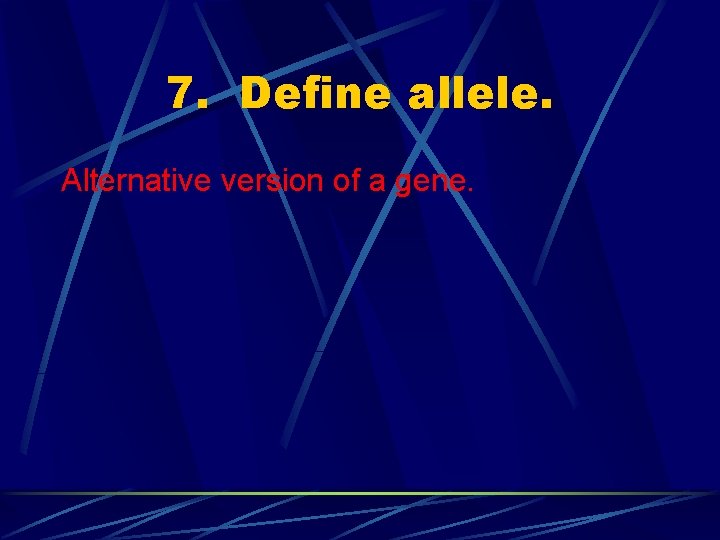 7. Define allele.

Alternative version of a gene.